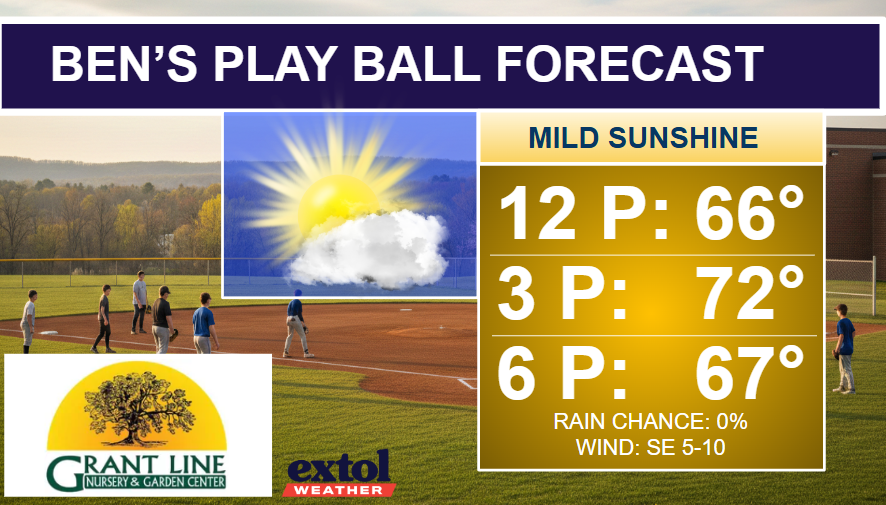 BEN'S PLAY BALL FORECAST

MILD SUNSHINE

12 P: 66°

3 P: 72°

6 P: 67°

RAIN CHANCE: 0%
WIND: SE 5-10

GRANT LINE
NURSERY & GARDEN CENTER

extol
WEATHER